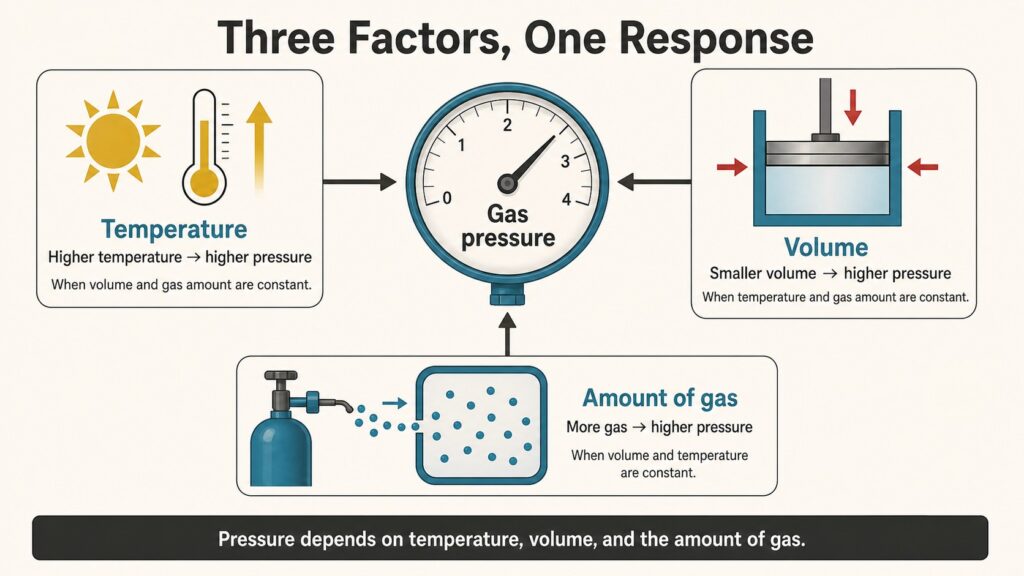 Three Factors, One Response

Temperature
Higher temperature → higher pressure
When volume and gas amount are constant.

0 1 2 3 4
Gas pressure

Volume
Smaller volume → higher pressure
When temperature and gas amount are constant.

Amount of gas
More gas → higher pressure
When volume and temperature are constant.

Pressure depends on temperature, volume, and the amount of gas.